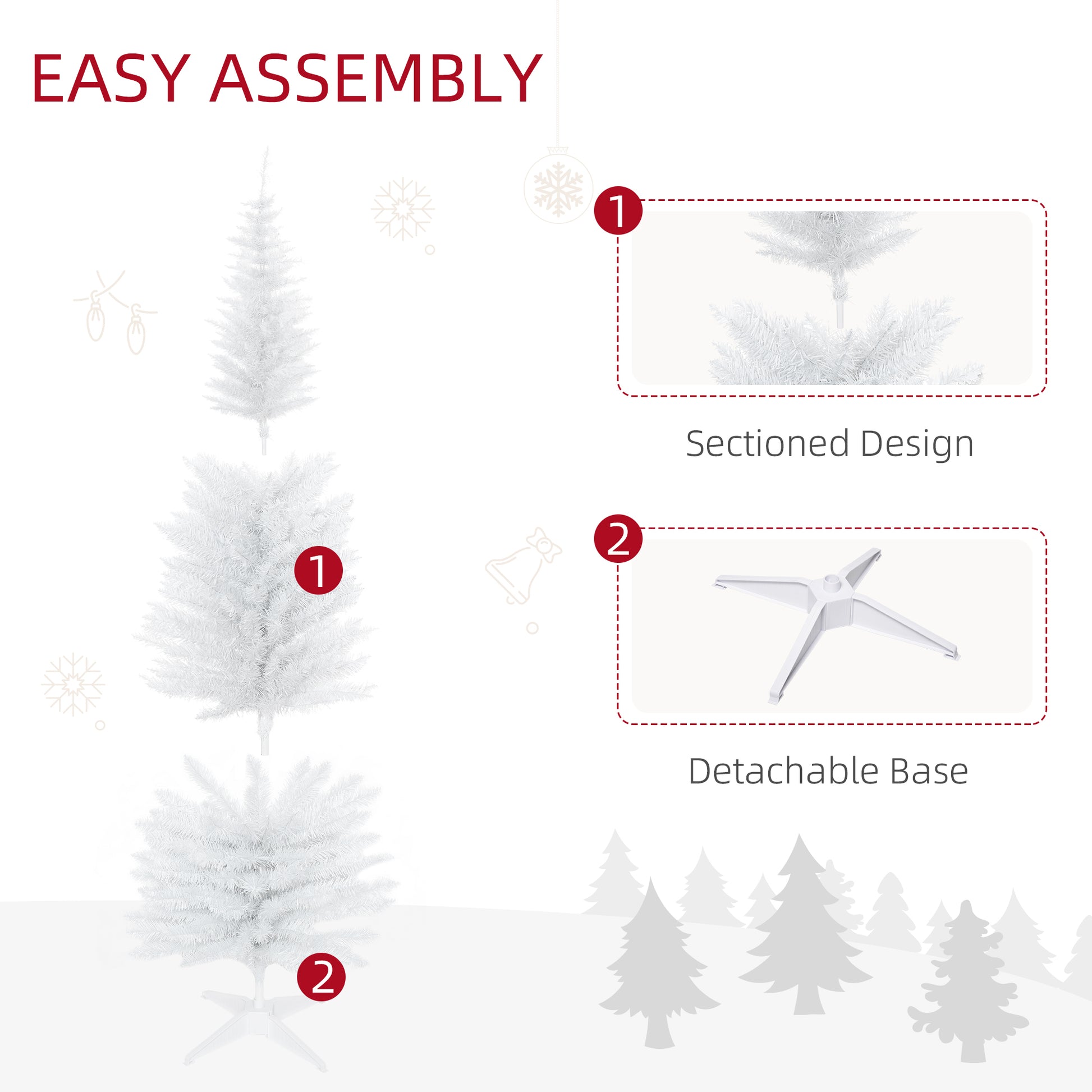 EASY ASSEMBLY

1

2

1

Sectioned Design

2

Detachable Base